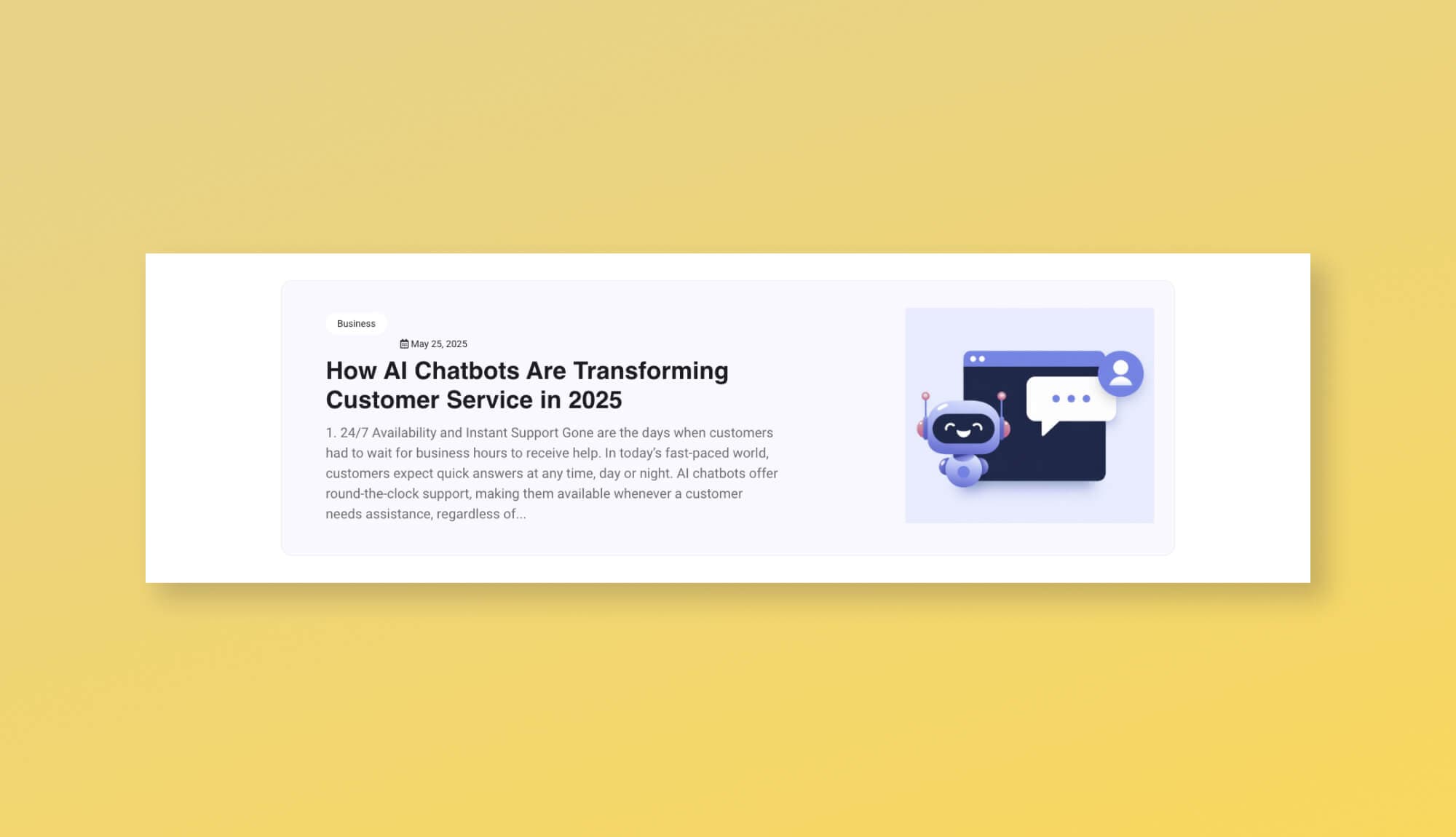 Business

May 25, 2025

How AI Chatbots Are Transforming Customer Service in 2025

1. 24/7 Availability and Instant Support Gone are the days when customers had to wait for business hours to receive help. In today's fast-paced world, customers expect quick answers at any time, day or night. AI chatbots offer round-the-clock support, making them available whenever a customer needs assistance, regardless of...